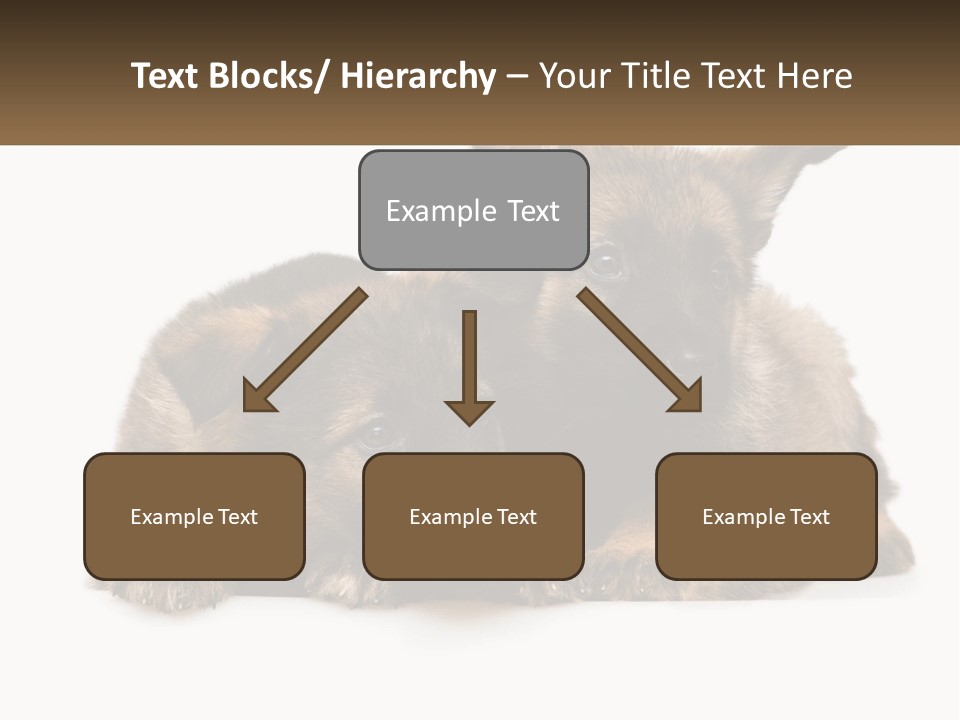 Text Blocks/ Hierarchy – Your Title Text Here

Example Text

Example Text

Example Text

Example Text